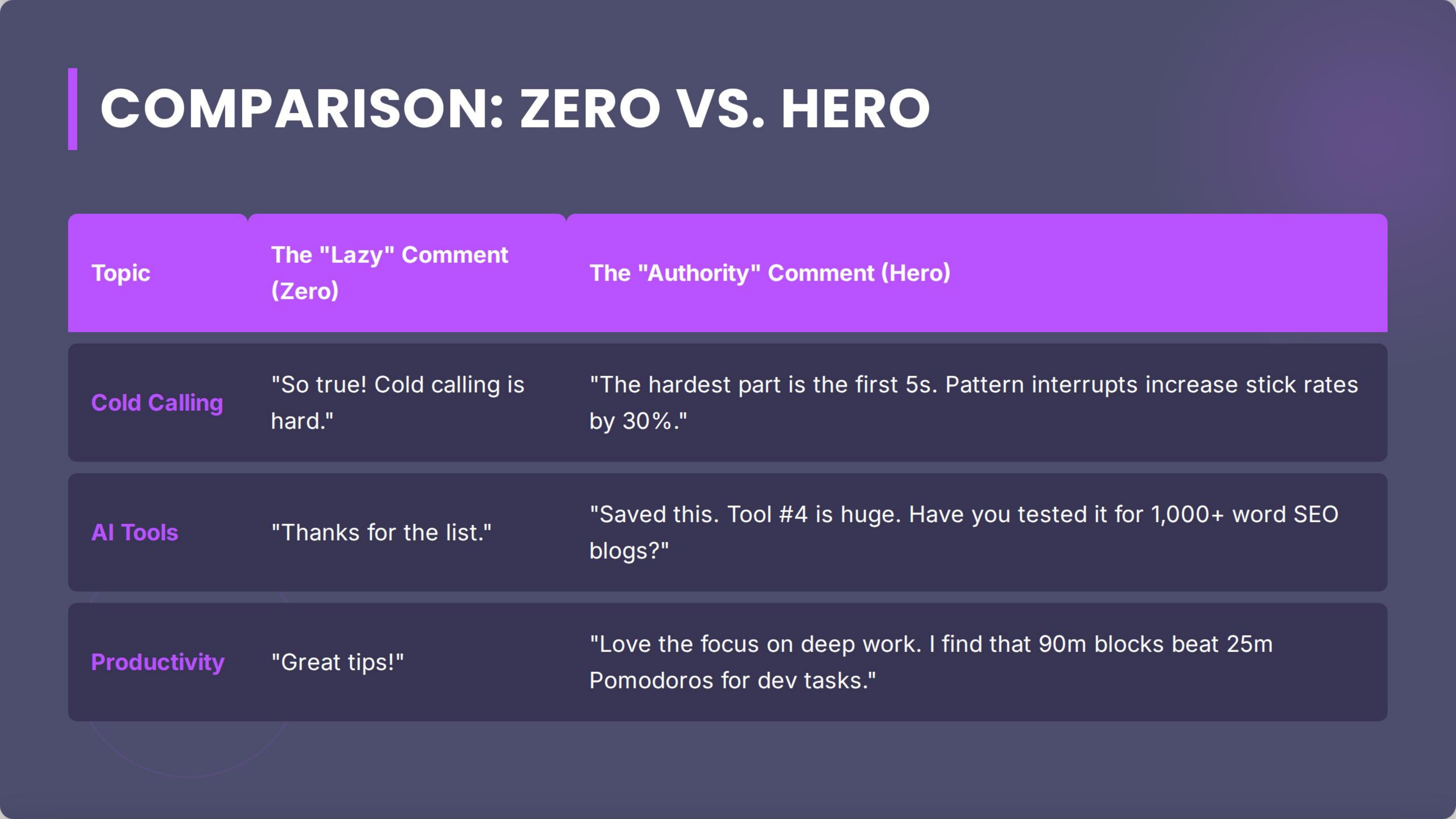 COMPARISON: ZERO VS. HERO

| Topic | The "Lazy" Comment (Zero) | The "Authority" Comment (Hero) |
|---|---|---|
| Cold Calling | "So true! Cold calling is hard." | "The hardest part is the first 5s. Pattern interrupts increase stick rates by 30%." |
| AI Tools | "Thanks for the list." | "Saved this. Tool #4 is huge. Have you tested it for 1,000+ word SEO blogs?" |
| Productivity | "Great tips!" | "Love the focus on deep work. I find that 90m blocks beat 25m Pomodoros for dev tasks." |